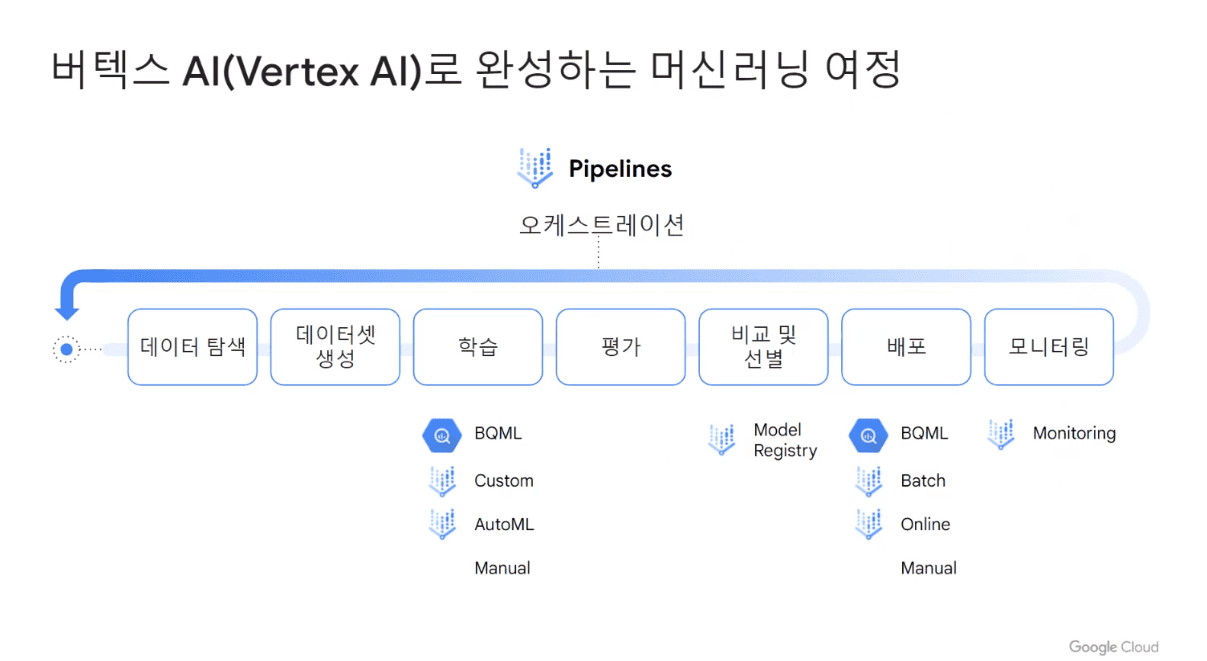 버텍스 AI(Vertex AI)로 완성하는 머신러닝 여정

Pipelines

오케스트레이션

데이터 탐색

데이터셋 생성

학습

평가

비교 및 선별

배포

모니터링

BQML
Custom
AutoML
Manual

Model Registry

BQML
Batch
Online
Manual

Monitoring

Google Cloud